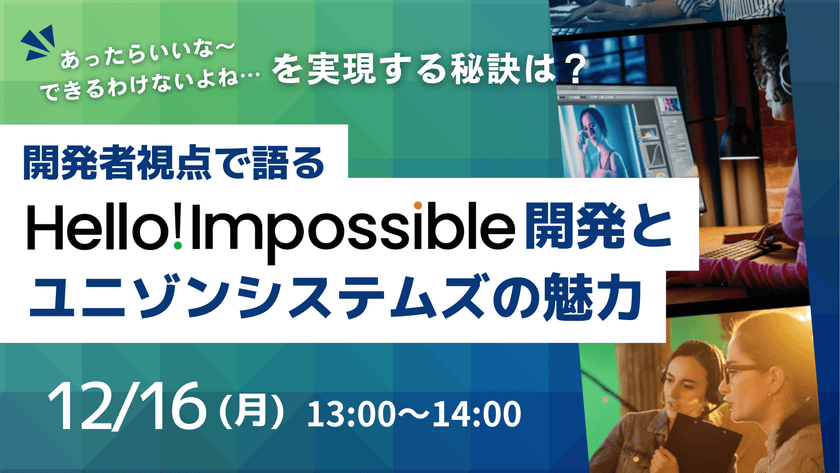 あったらいいな～
できるわけないよね… を実現する秘訣は？

開発者視点で語る

Hello!Impossible 開発と
ユニゾンシステムズの魅力

12/16（月） 13:00～14:00